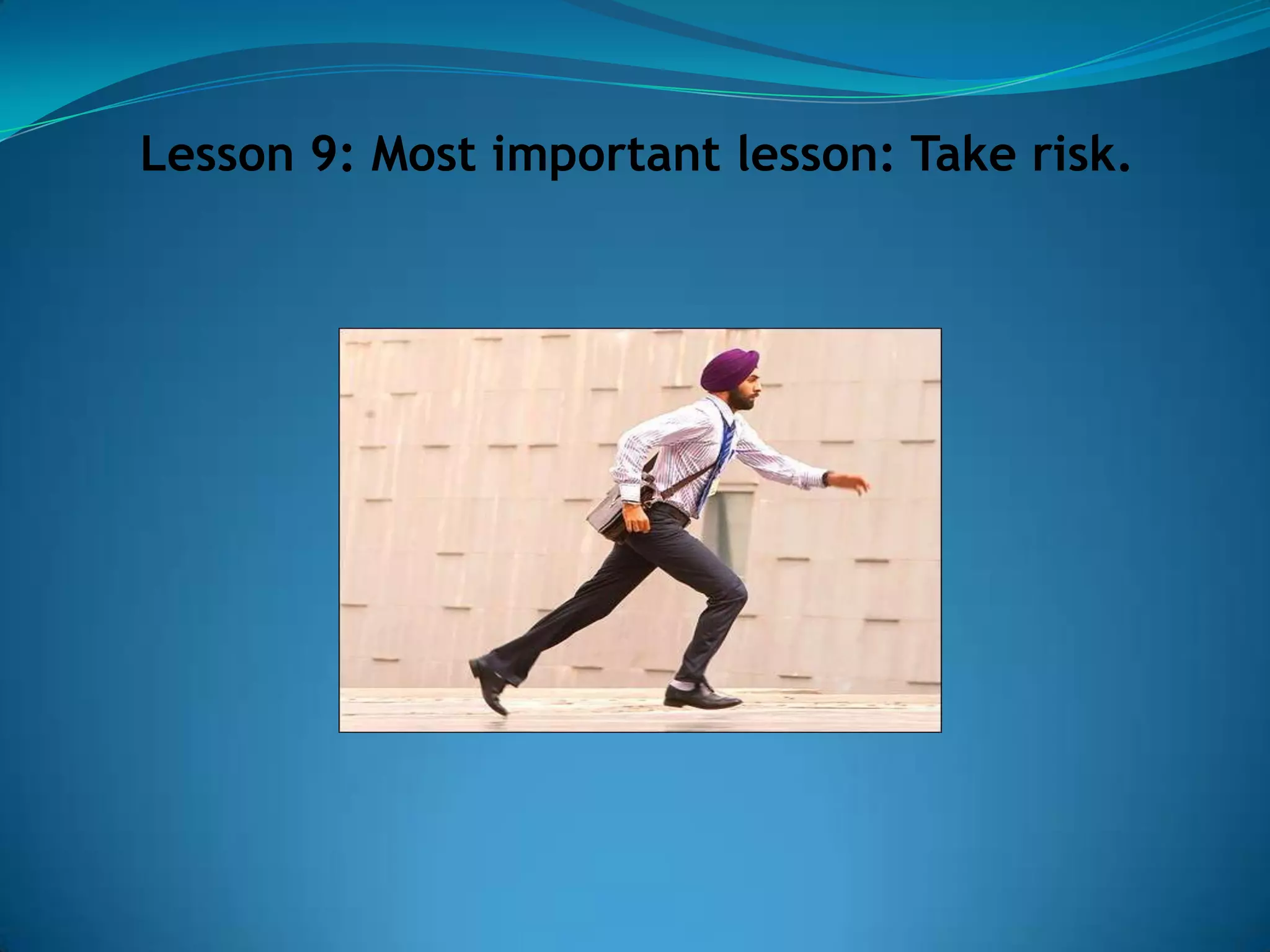 Lesson 9: Most important lesson: Take risk.